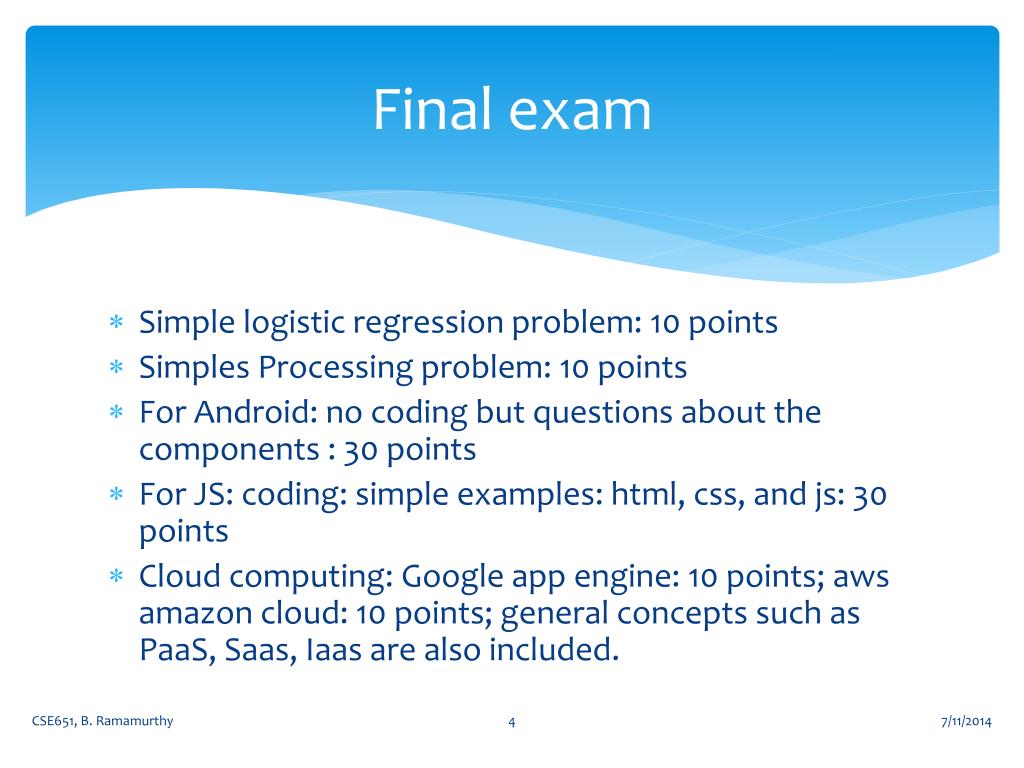 Final exam

* Simple logistic regression problem: 10 points
* Simples Processing problem: 10 points
* For Android: no coding but questions about the components : 30 points
* For JS: coding: simple examples: html, css, and js: 30 points
* Cloud computing: Google app engine: 10 points; aws amazon cloud: 10 points; general concepts such as PaaS, Saas, Iaas are also included.

CSE651, B. Ramamurthy
4
7/11/2014